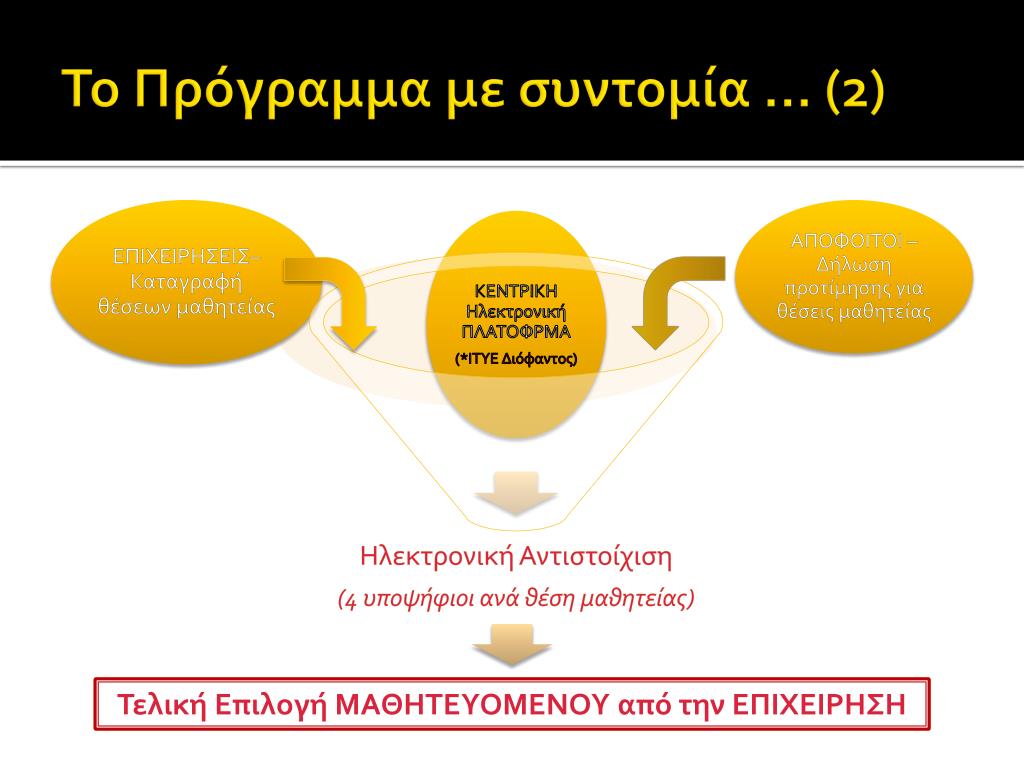 Το Πρόγραμμα με συντομία … (2)

ΕΠΙΧΕΙΡΗΣΕΙΣ– Καταγραφή θέσεων μαθητείας

ΚΕΝΤΡΙΚΗ Ηλεκτρονική ΠΛΑΤΟΦΡΜΑ

(*ΙΤΥΕ Διόφαντος)

ΑΠΟΦΟΙΤΟΙ – Δήλωση προτίμησης για θέσεις μαθητείας

Ηλεκτρονική Αντιστοίχιση

(4 υποψήφιοι ανά θέση μαθητείας)

Τελική Επιλογή ΜΑΘΗΤΕΥΟΜΕΝΟΥ από την ΕΠΙΧΕΙΡΗΣΗ